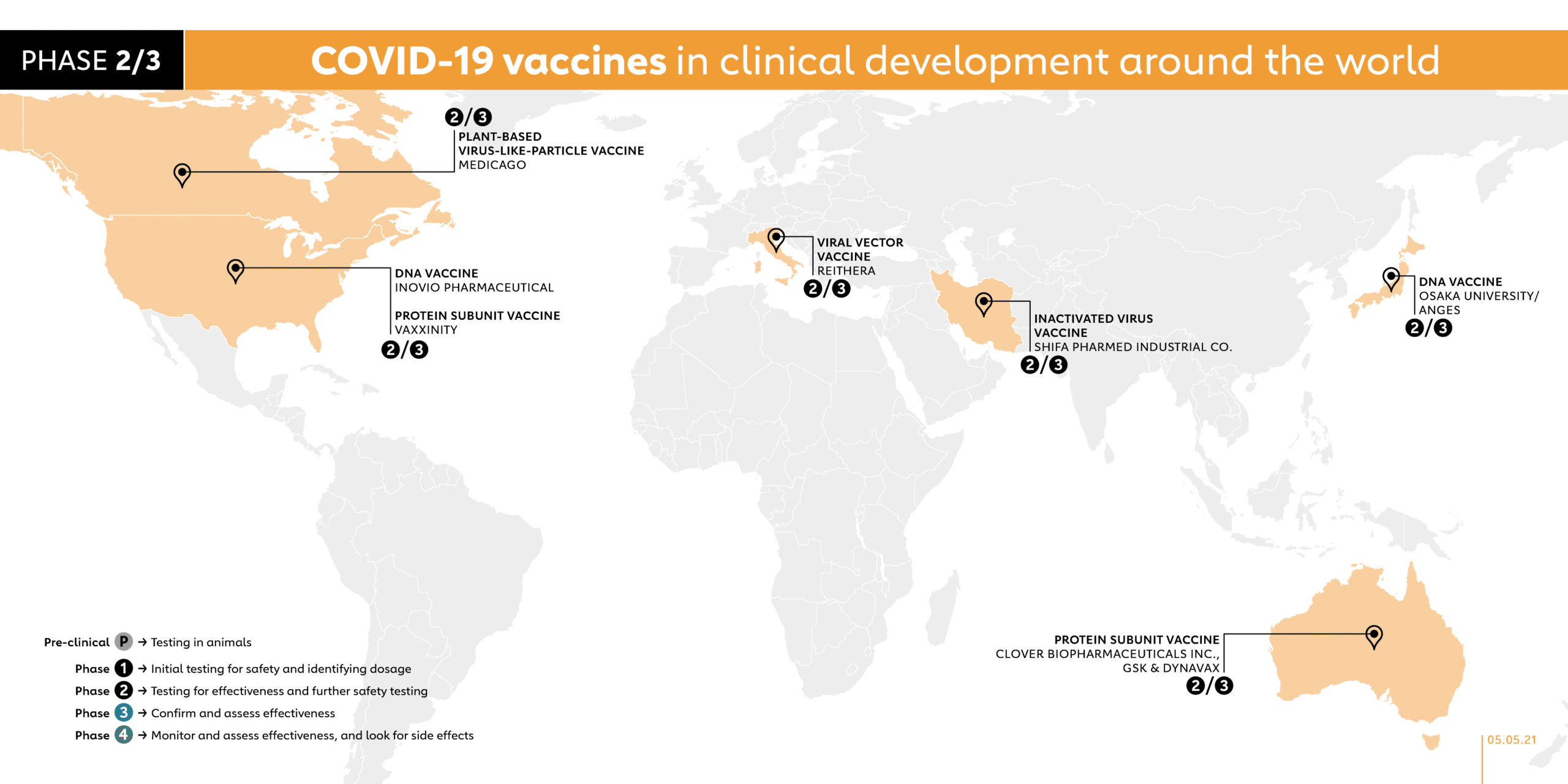 PHASE 2/3

COVID-19 vaccines in clinical development around the world

2/3
PLANT-BASED VIRUS-LIKE-PARTICLE VACCINE
MEDICAGO

DNA VACCINE
INOVIO PHARMACEUTICAL

PROTEIN SUBUNIT VACCINE
VAXXINITY
2/3

VIRAL VECTOR VACCINE
REITHERA
2/3

INACTIVATED VIRUS VACCINE
SHIFA PHARMED INDUSTRIAL CO.
2/3

DNA VACCINE
OSAKA UNIVERSITY/ ANGES
2/3

PROTEIN SUBUNIT VACCINE
CLOVER BIOPHARMACEUTICALS INC., GSK & DYNAVAX
2/3

Pre-clinical P → Testing in animals
Phase 1 → Initial testing for safety and identifying dosage
Phase 2 → Testing for effectiveness and further safety testing
Phase 3 → Confirm and assess effectiveness
Phase 4 → Monitor and assess effectiveness, and look for side effects

05.05.21